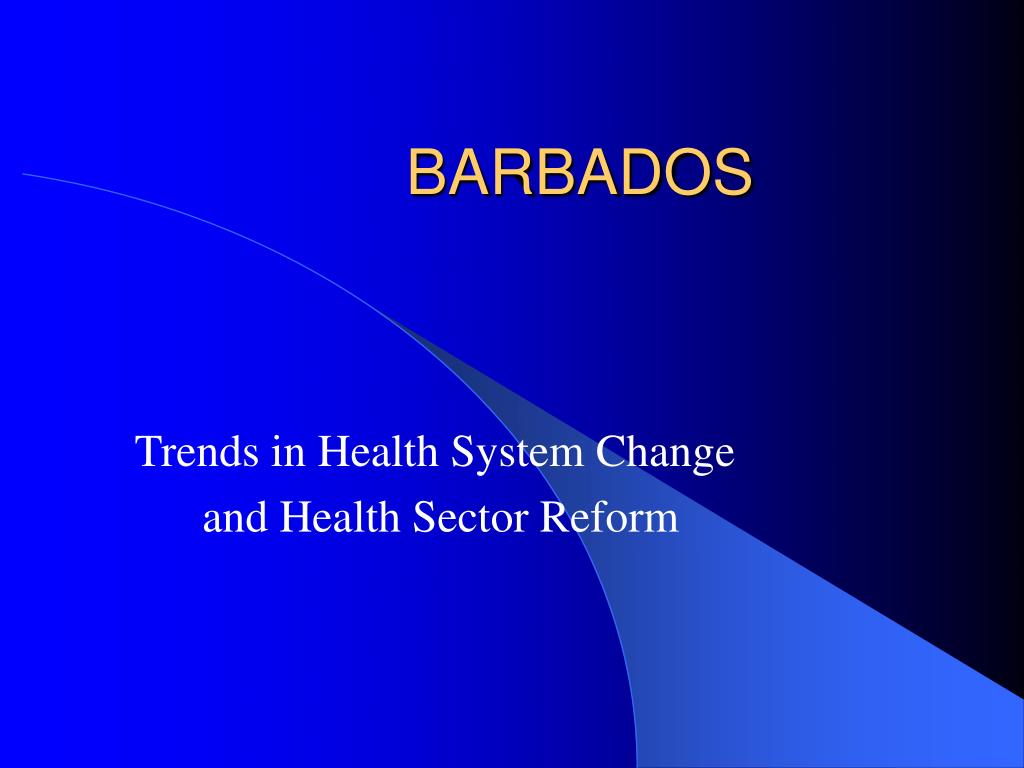 BARBADOS

Trends in Health System Change
and Health Sector Reform